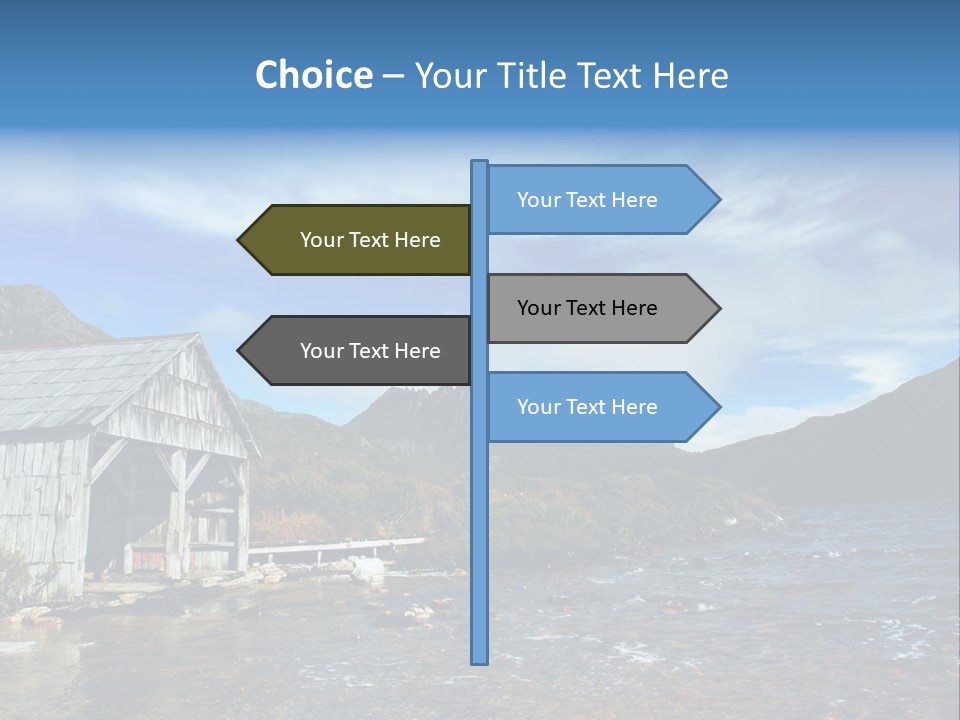 Choice – Your Title Text Here

Your Text Here

Your Text Here

Your Text Here

Your Text Here

Your Text Here